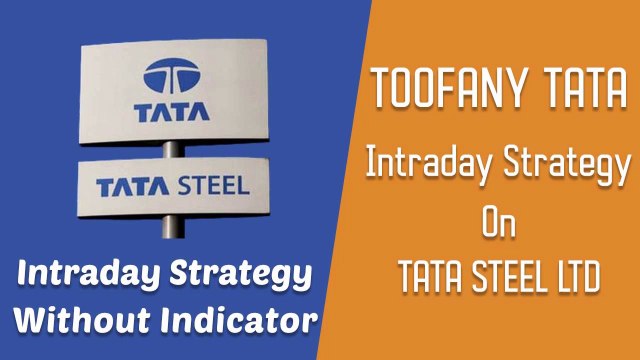 TATA

TATA STEEL

Intraday Strategy Without Indicator

TOOFANY TATA

Intraday Strategy

On

TATA STEEL LTD